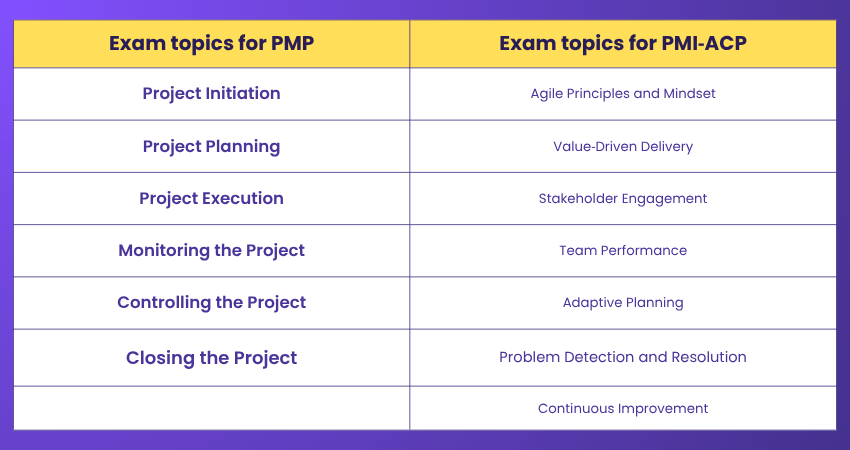 | Exam topics for PMP | Exam topics for PMI-ACP |
|---|---|
| Project Initiation | Agile Principles and Mindset |
| Project Planning | Value-Driven Delivery |
| Project Execution | Stakeholder Engagement |
| Monitoring the Project | Team Performance |
| Controlling the Project | Adaptive Planning |
| Closing the Project | Problem Detection and Resolution |
| | Continuous Improvement |